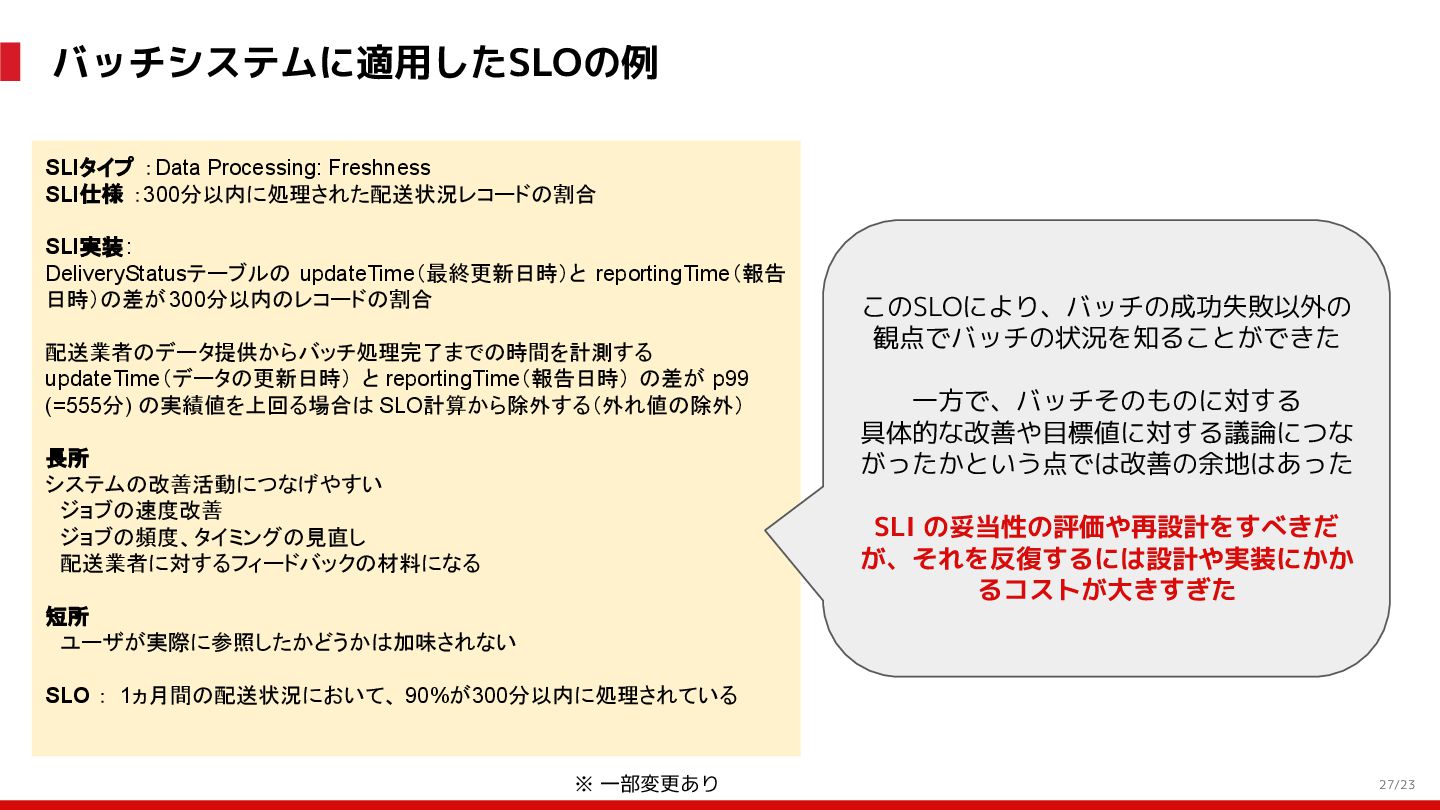 バッチシステムに適用したSLOの例

SLIタイプ ：Data Processing: Freshness
SLI仕様 ：300分以内に処理された配送状況レコードの割合

SLI実装：
DeliveryStatusテーブルの updateTime（最終更新日時）と reportingTime（報告日時）の差が300分以内のレコードの割合

配送業者のデータ提供からバッチ処理完了までの時間を計測する
updateTime（データの更新日時） と reportingTime（報告日時） の差が p99 (=555分) の実績値を上回る場合は SLO計算から除外する（外れ値の除外）

長所
システムの改善活動につなげやすい
ジョブの速度改善
ジョブの頻度、タイミングの見直し
配送業者に対するフィードバックの材料になる

短所
ユーザが実際に参照したかどうかは加味されない

SLO ： 1ヵ月間の配送状況において、90%が300分以内に処理されている

このSLOにより、バッチの成功失敗以外の観点でバッチの状況を知ることができた

一方で、バッチそのものに対する具体的な改善や目標値に対する議論につながったかという点では改善の余地はあった

SLI の妥当性の評価や再設計をすべきだが、それを反復するには設計や実装にかかるコストが大きすぎた

※ 一部変更あり

27/23